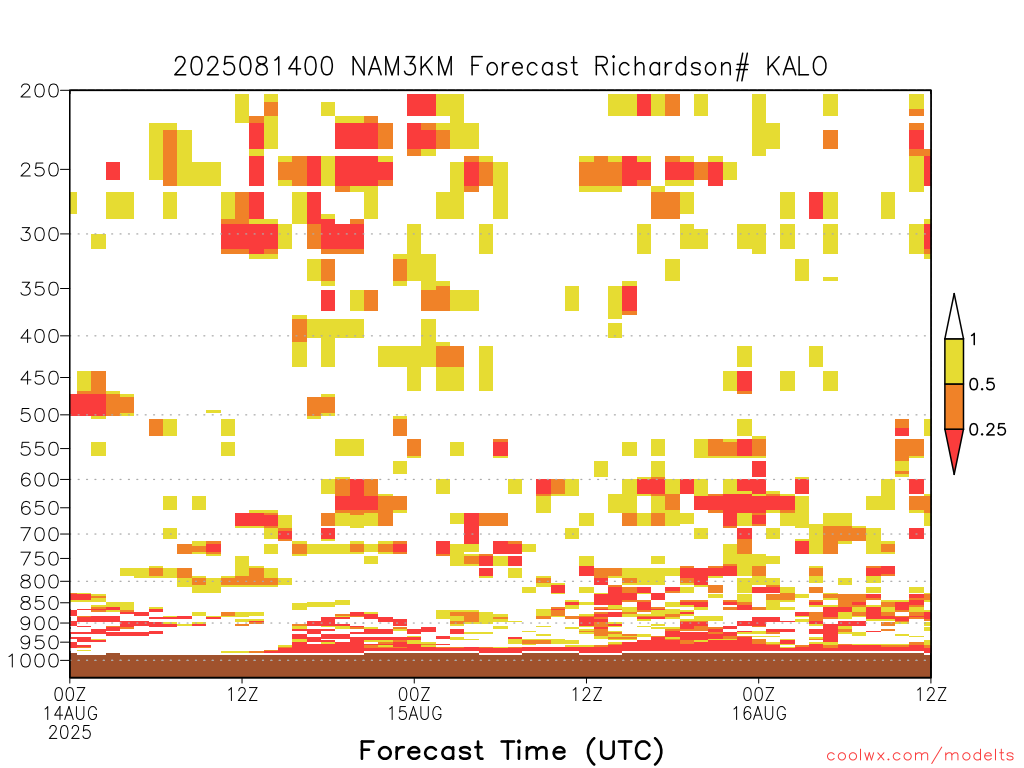 2025081400 NAM3KM Forecast Richardson# KALO

200
250
300
350
400
450
500
550
600
650
700
750
800
850
900
950
1000

1
0.5
0.25

00Z
14AUG
2025
12Z
00Z
15AUG
12Z
00Z
16AUG
12Z

Forecast Time (UTC)

coolwx.com/modelts